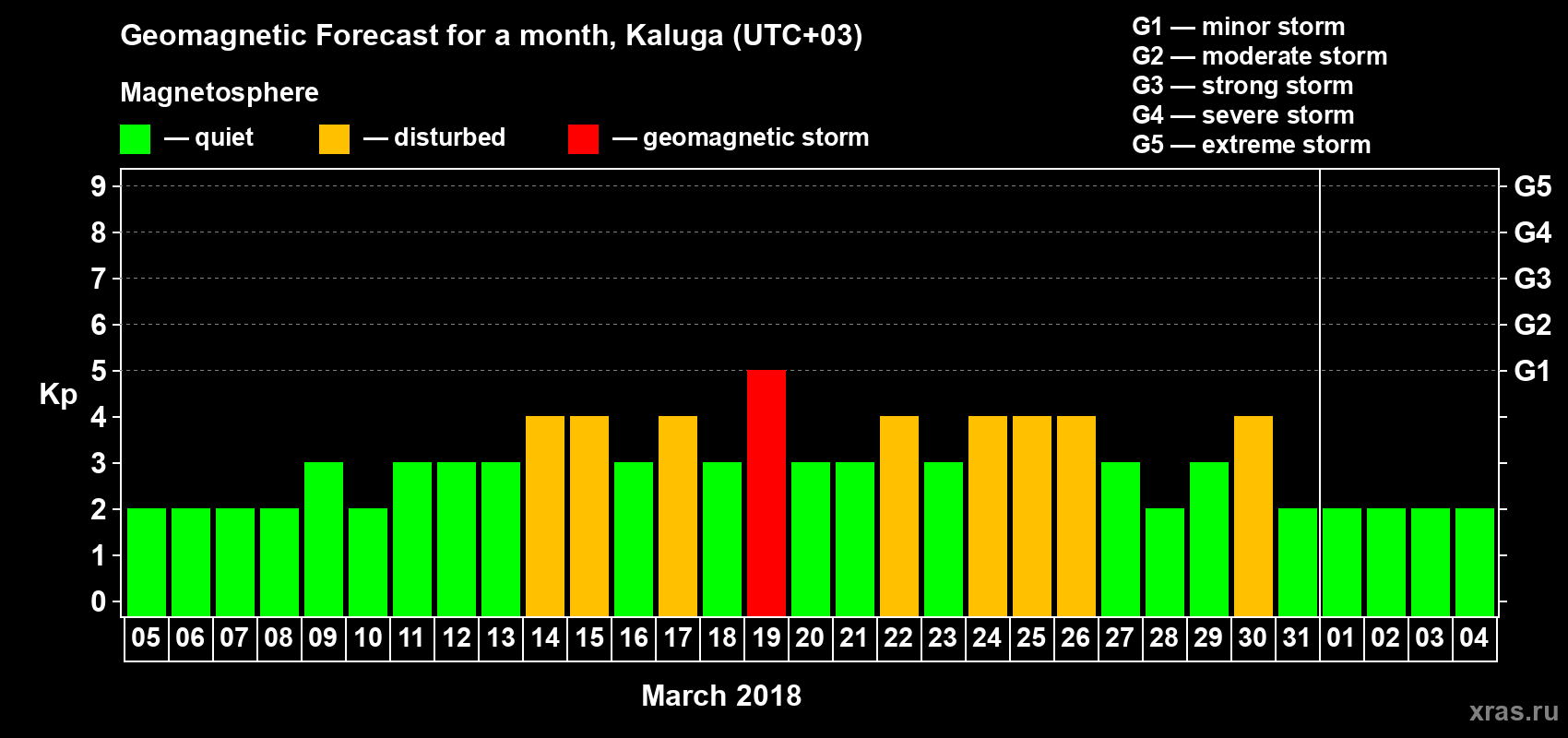 Geomagnetic Forecast for a month, Kaluga (UTC+03)

Magnetosphere

— quiet — disturbed — geomagnetic storm

G1 — minor storm
G2 — moderate storm
G3 — strong storm
G4 — severe storm
G5 — extreme storm

Kp

9
8
7
6
5
4
3
2
1
0

G5
G4
G3
G2
G1

05 06 07 08 09 10 11 12 13 14 15 16 17 18 19 20 21 22 23 24 25 26 27 28 29 30 31 01 02 03 04

March 2018

xras.ru